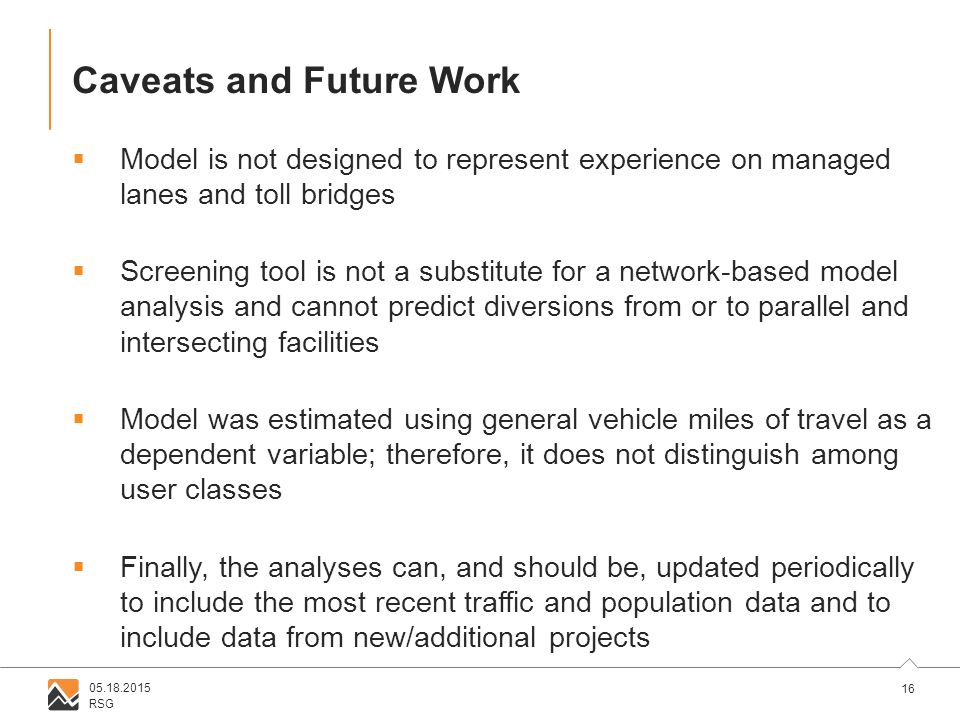 Caveats and Future Work

▪ Model is not designed to represent experience on managed lanes and toll bridges

▪ Screening tool is not a substitute for a network-based model analysis and cannot predict diversions from or to parallel and intersecting facilities

▪ Model was estimated using general vehicle miles of travel as a dependent variable; therefore, it does not distinguish among user classes

▪ Finally, the analyses can, and should be, updated periodically to include the most recent traffic and population data and to include data from new/additional projects

05.18.2015
RSG

16